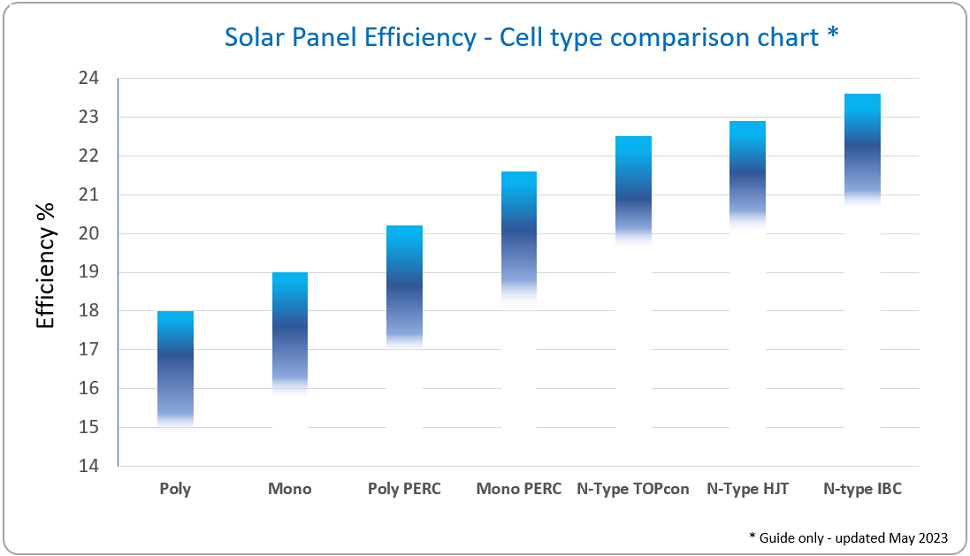 Solar Panel Efficiency - Cell type comparison chart *

Efficiency %

24
23
22
21
20
19
18
17
16
15
14

Poly
Mono
Poly PERC
Mono PERC
N-Type TOPcon
N-Type HJT
N-type IBC

* Guide only - updated May 2023